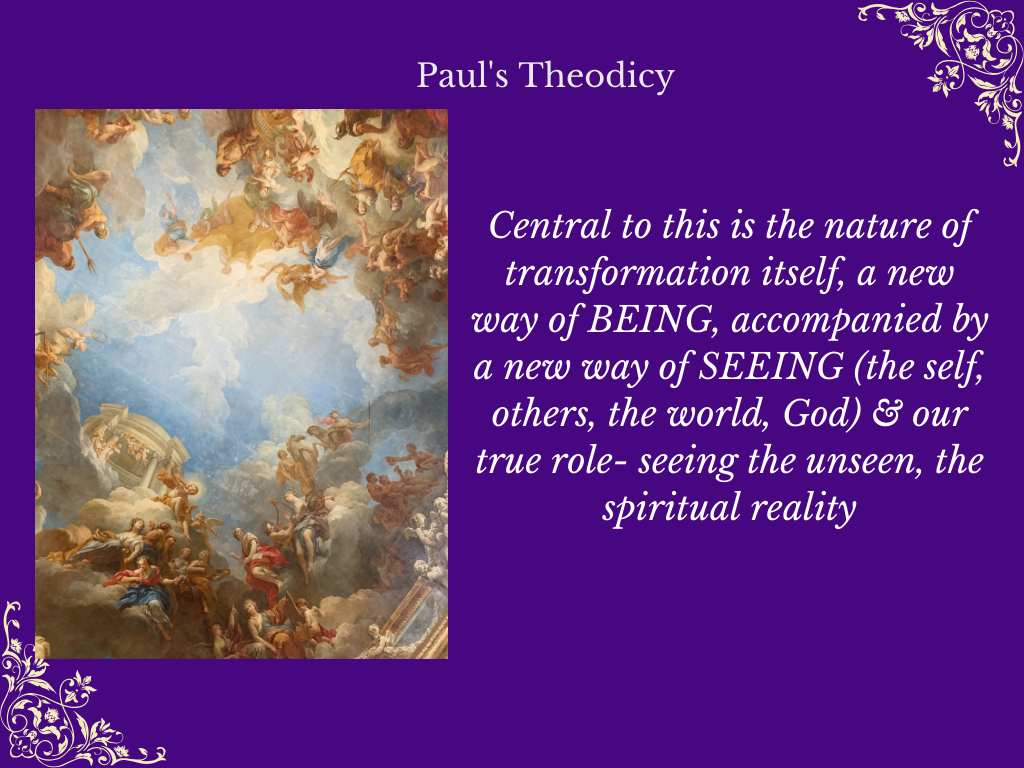 Paul's Theodicy

Central to this is the nature of transformation itself, a new way of BEING, accompanied by a new way of SEEING (the self, others, the world, God) & our true role- seeing the unseen, the spiritual reality